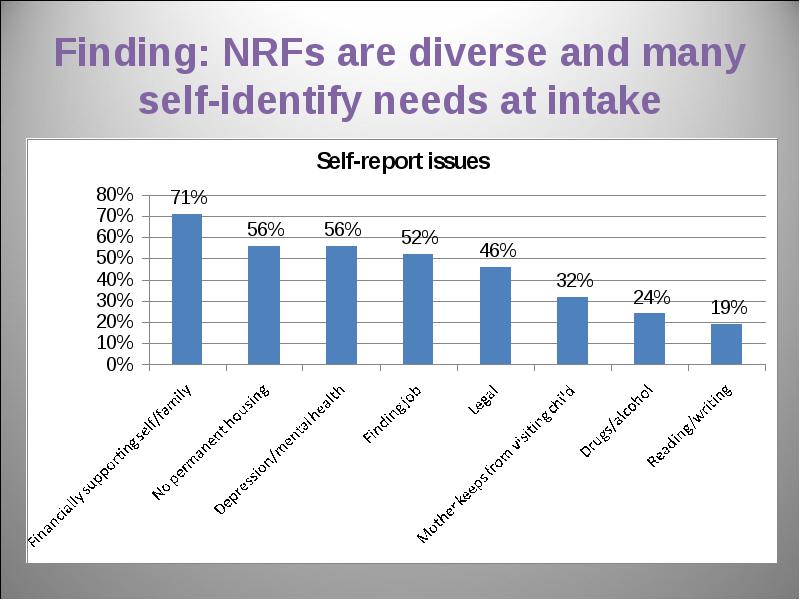 Finding: NRFs are diverse and many self-identify needs at intake

Self-report issues

80%
70%
60%
50%
40%
30%
20%
10%
0%

71%
56%
56%
52%
46%
32%
24%
19%

Financially supporting self/family
No permanent housing
Depression/mental health
Finding job
Legal
Mother keeps from visiting child
Drugs/alcohol
Reading/writing